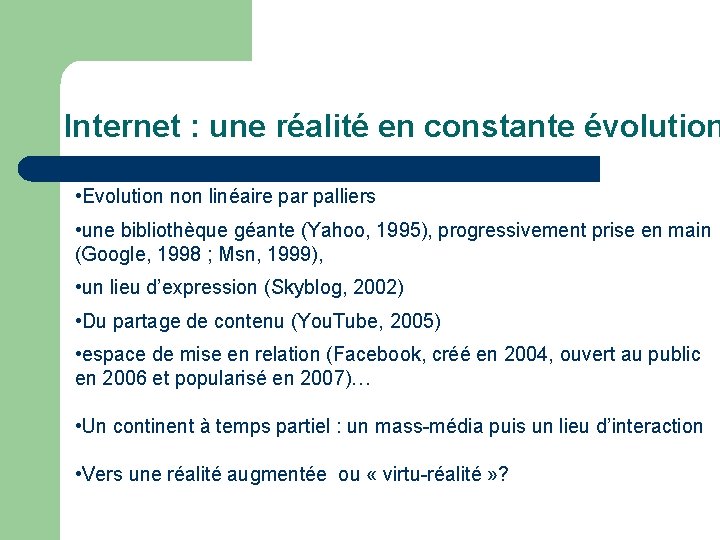 Internet : une réalité en constante évolution

•Evolution non linéaire par palliers

•une bibliothèque géante (Yahoo, 1995), progressivement prise en main (Google, 1998 ; Msn, 1999),

•un lieu d'expression (Skyblog, 2002)

•Du partage de contenu (YouTube, 2005)

•espace de mise en relation (Facebook, créé en 2004, ouvert au public en 2006 et popularisé en 2007)…

•Un continent à temps partiel : un mass-média puis un lieu d'interaction

•Vers une réalité augmentée ou « virtu-réalité »?